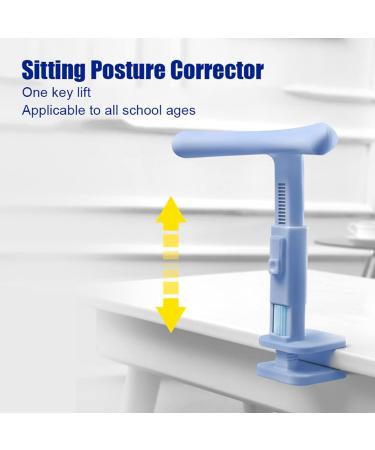 Sitting Posture Corrector
One key lift
Applicable to all school ages